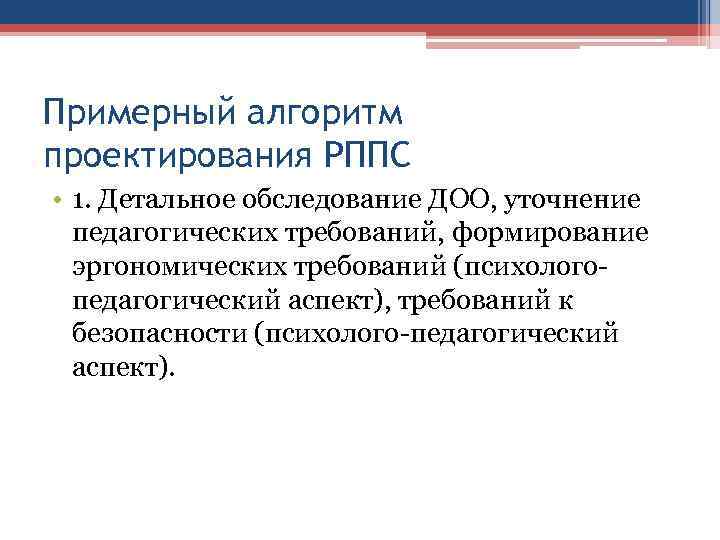 Примерный алгоритм проектирования РППС

• 1. Детальное обследование ДОО, уточнение педагогических требований, формирование эргономических требований (психолого-педагогический аспект), требований к безопасности (психолого-педагогический аспект).